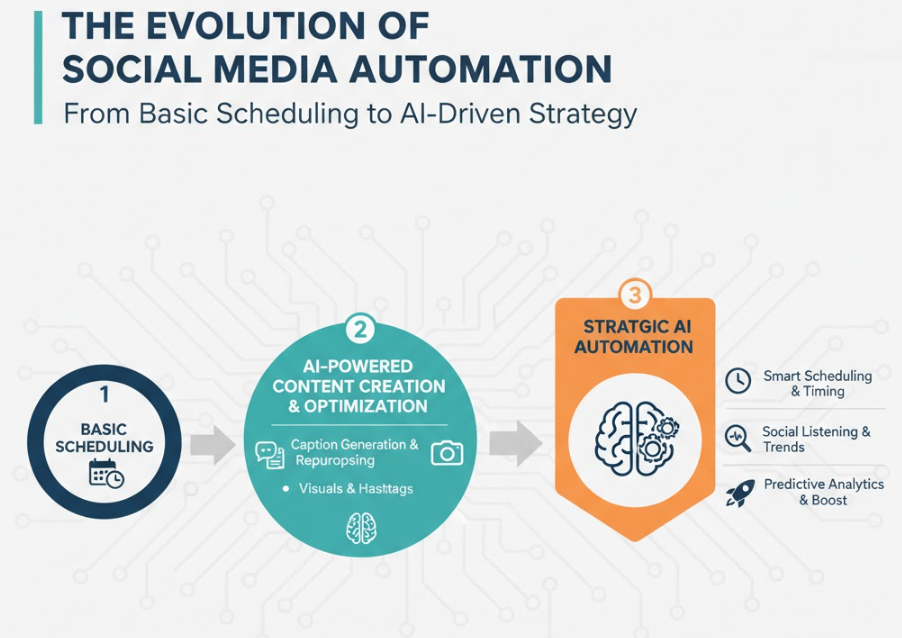 THE EVOLUTION OF SOCIAL MEDIA AUTOMATION

From Basic Scheduling to AI-Driven Strategy

1
BASIC SCHEDULING

2
AI-POWERED CONTENT CREATION & OPTIMIZATION

Caption Generation & Repuropsing

• Visuals & Hasttags

3
STRATGIC AI AUTOMATION

Smart Scheduling & Timing

Social Listening & Trends

Predictive Analytics & Boost